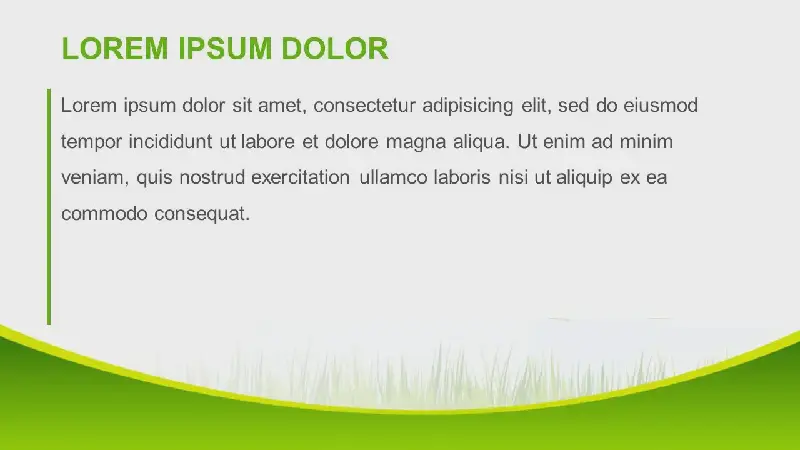 LOREM IPSUM DOLOR

Lorem ipsum dolor sit amet, consectetur adipisicing elit, sed do eiusmod tempor incididunt ut labore et dolore magna aliqua. Ut enim ad minim veniam, quis nostrud exercitation ullamco laboris nisi ut aliquip ex ea commodo consequat.